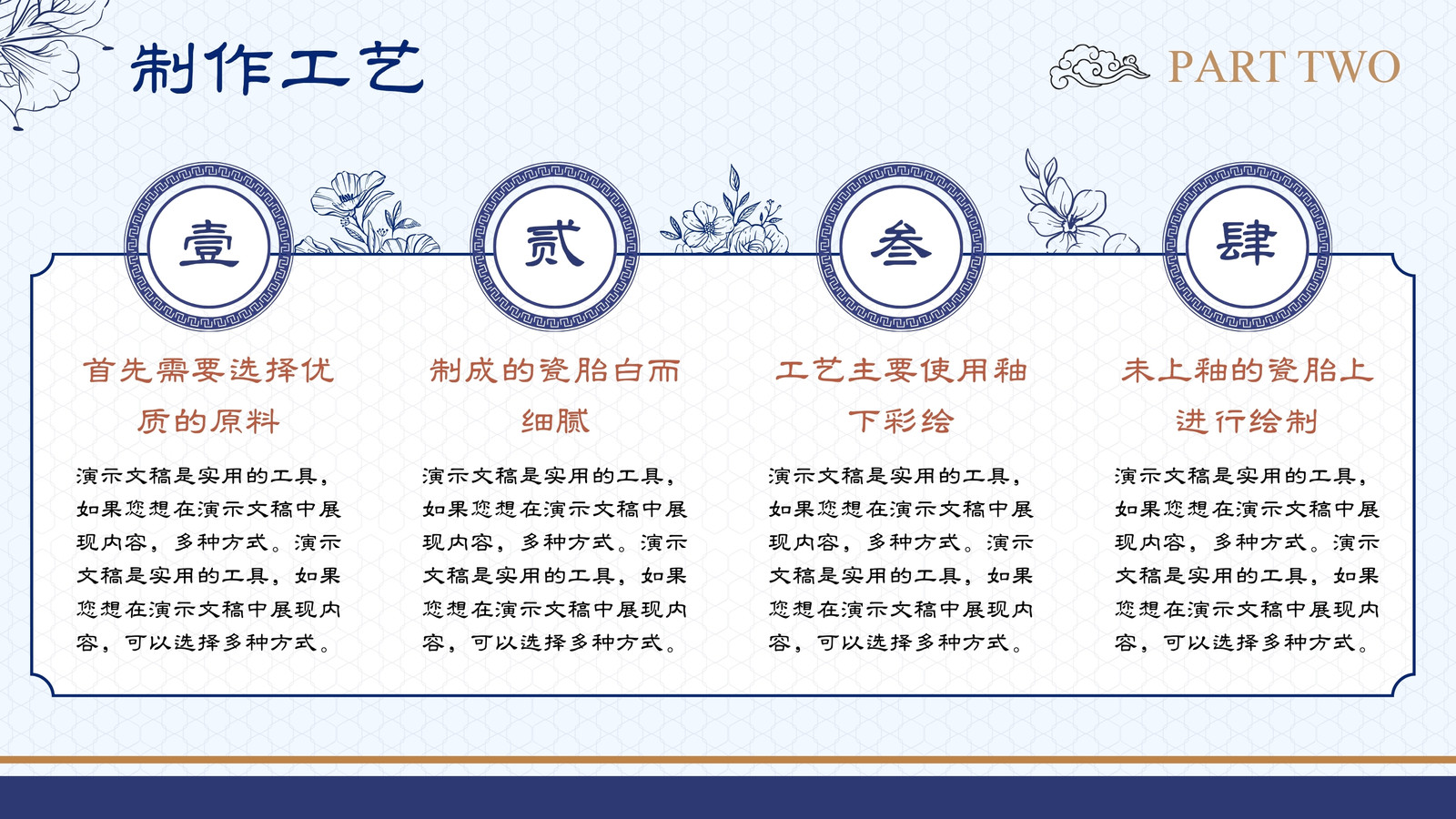 制作工艺

PART TWO

壹

首先需要选择优质的原料

演示文稿是实用的工具，如果您想在演示文稿中展现内容，多种方式。演示文稿是实用的工具，如果您想在演示文稿中展现内容，可以选择多种方式。

贰

制成的瓷胎白而细腻

演示文稿是实用的工具，如果您想在演示文稿中展现内容，多种方式。演示文稿是实用的工具，如果您想在演示文稿中展现内容，可以选择多种方式。

叁

工艺主要使用釉下彩绘

演示文稿是实用的工具，如果您想在演示文稿中展现内容，多种方式。演示文稿是实用的工具，如果您想在演示文稿中展现内容，可以选择多种方式。

肆

未上釉的瓷胎上进行绘制

演示文稿是实用的工具，如果您想在演示文稿中展现内容，多种方式。演示文稿是实用的工具，如果您想在演示文稿中展现内容，可以选择多种方式。